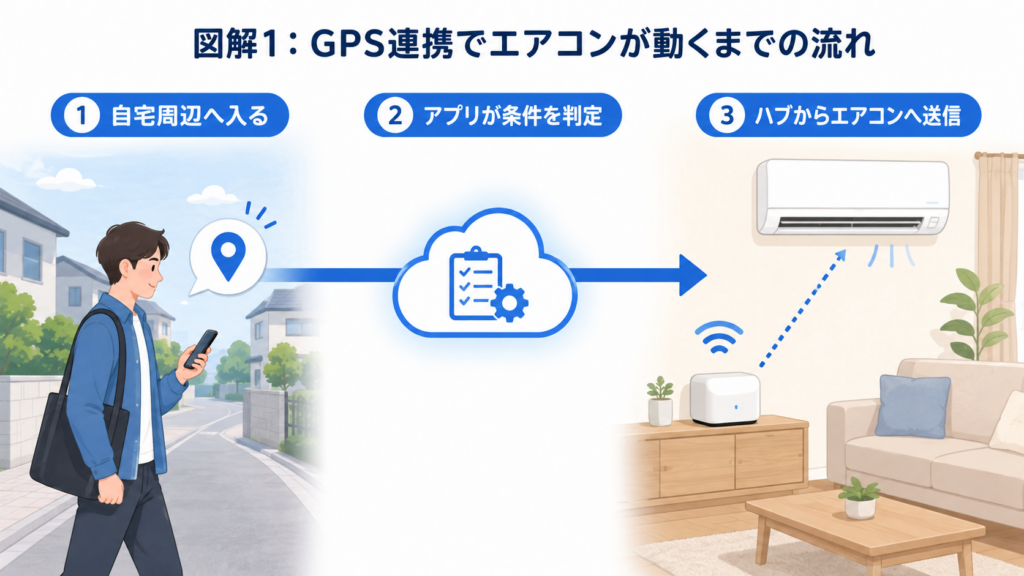 図解1：GPS連携でエアコンが動くまでの流れ

1 自宅周辺へ入る

2 アプリが条件を判定

3 ハブからエアコンへ送信